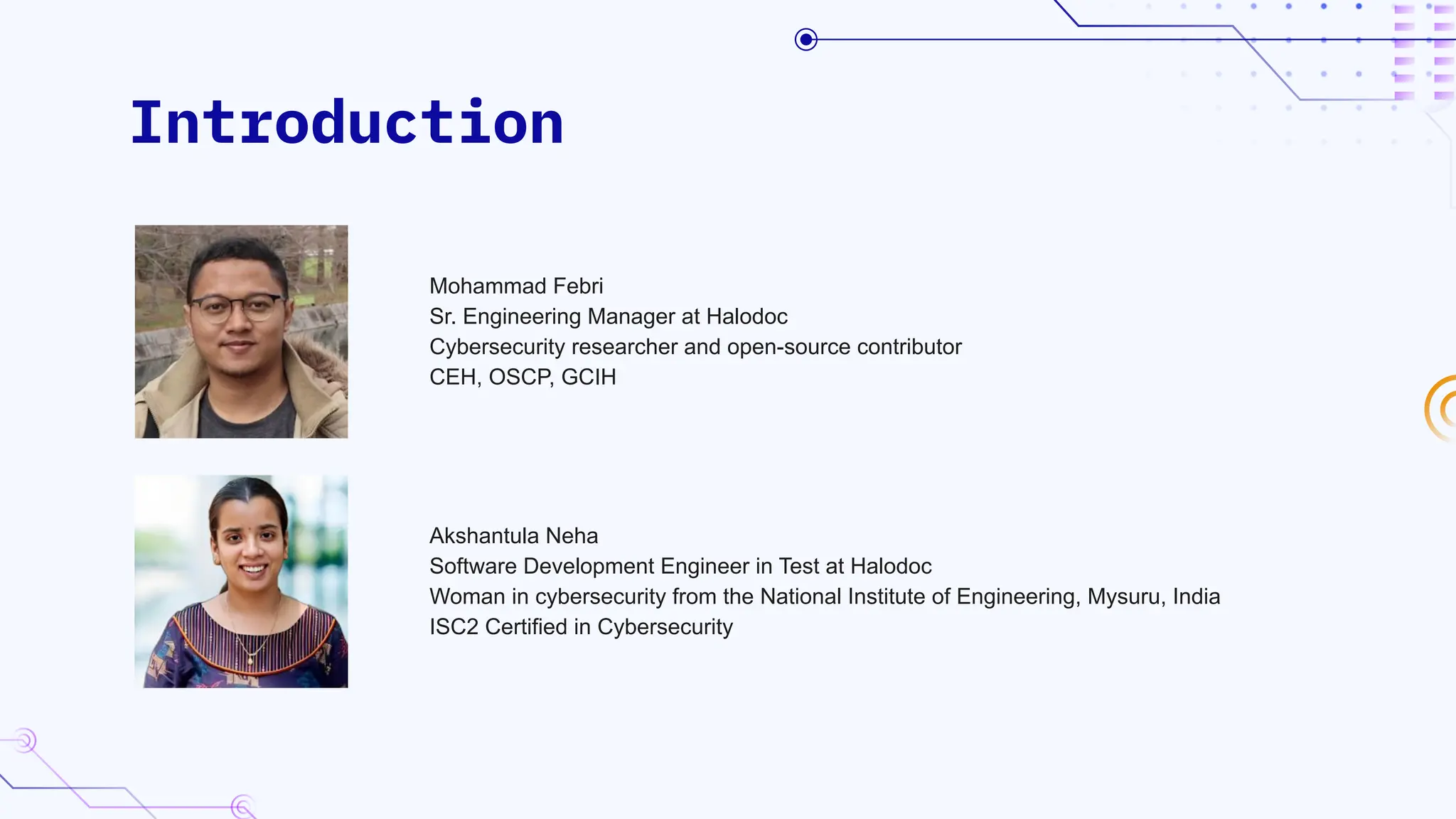 Introduction

Mohammad Febri
Sr. Engineering Manager at Halodoc
Cybersecurity researcher and open-source contributor
CEH, OSCP, GCIH

Akshantula Neha
Software Development Engineer in Test at Halodoc
Woman in cybersecurity from the National Institute of Engineering, Mysuru, India
ISC2 Certified in Cybersecurity